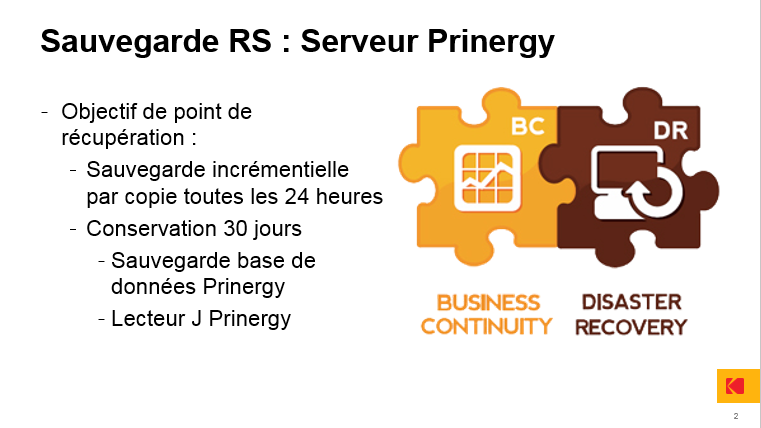 Sauvegarde RS : Serveur Prinergy

- Objectif de point de récupération :
  - Sauvegarde incrémentielle par copie toutes les 24 heures
  - Conservation 30 jours
    - Sauvegarde base de données Prinergy
    - Lecteur J Prinergy

BC

DR

BUSINESS CONTINUITY

DISASTER RECOVERY

2